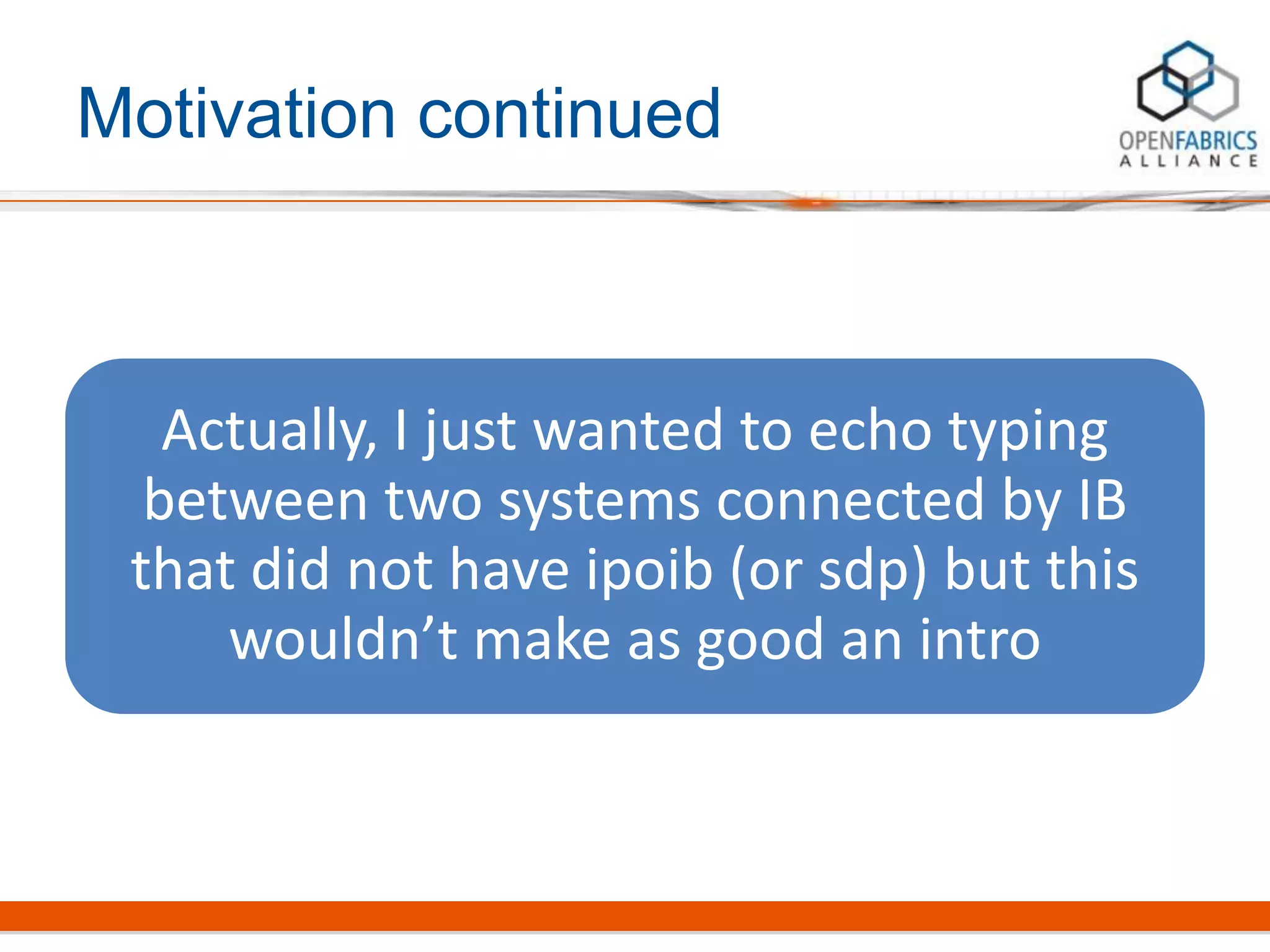 Motivation continued

OPENFABRICS ALLIANCE

Actually, I just wanted to echo typing between two systems connected by IB that did not have ipoib (or sdp) but this wouldn’t make as good an intro